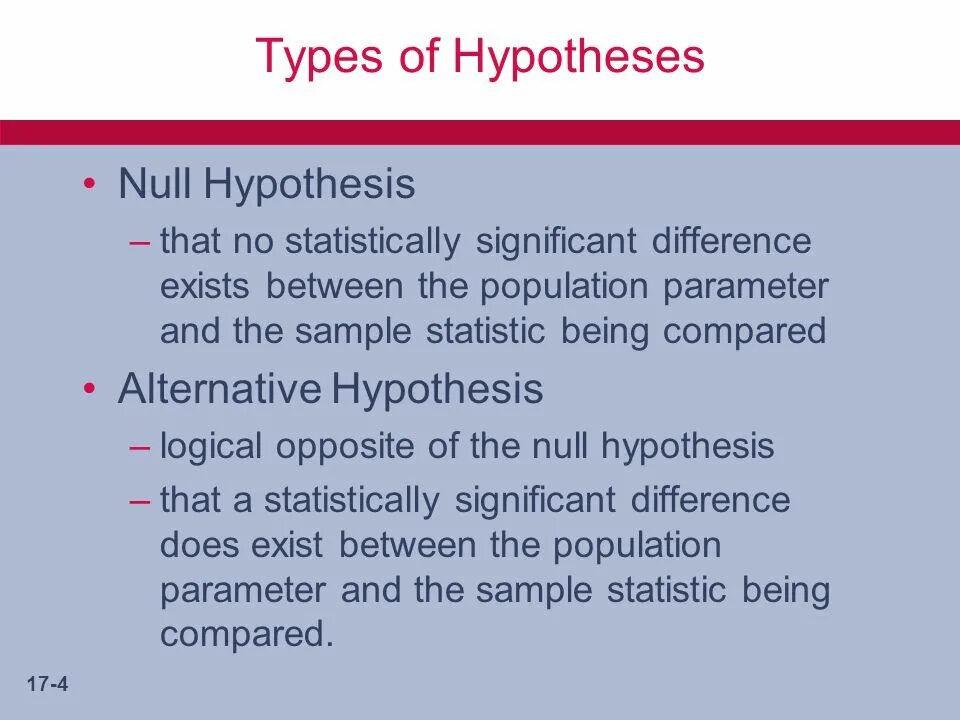 Types of Hypotheses

• Null Hypothesis
– that no statistically significant difference exists between the population parameter and the sample statistic being compared

• Alternative Hypothesis
– logical opposite of the null hypothesis
– that a statistically significant difference does exist between the population parameter and the sample statistic being compared.

17-4